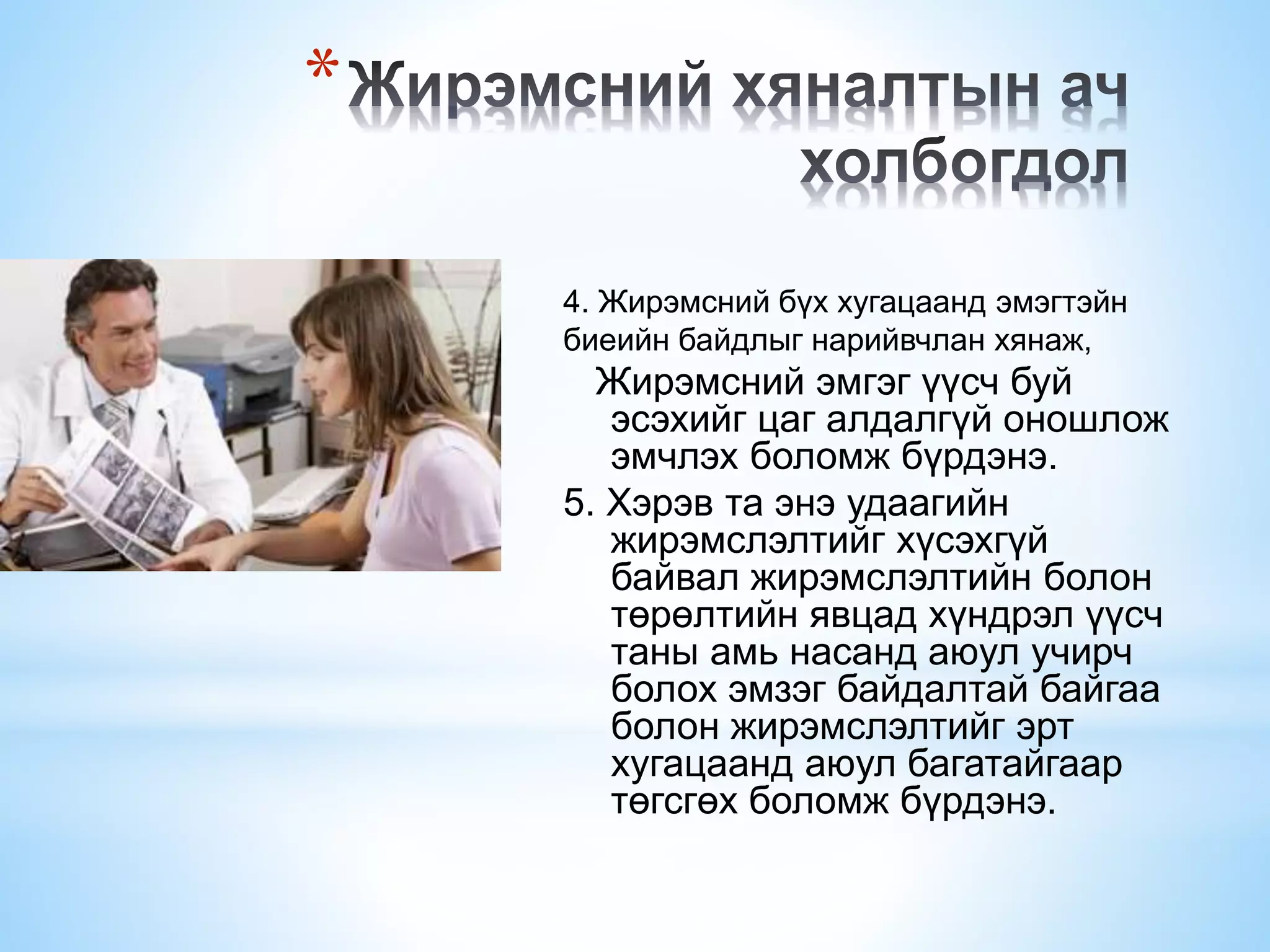 *Жирэмсний хяналтын ач холбогдол

4. Жирэмсний бүх хугацаанд эмэгтэйн биеийн байдлыг нарийвчлан хянаж,

Жирэмсний эмгэг үүсч буй эсэхийг цаг алдалгүй оношлож эмчлэх боломж бүрдэнэ.

5. Хэрэв та энэ удаагийн жирэмслэлтийг хүсэхгүй байвал жирэмслэлтийн болон төрөлтийн явцад хүндрэл үүсч таны амь насанд аюул учирч болох эмзэг байдалтай байгаа болон жирэмслэлтийг эрт хугацаанд аюул багатайгаар төгсгөх боломж бүрдэнэ.